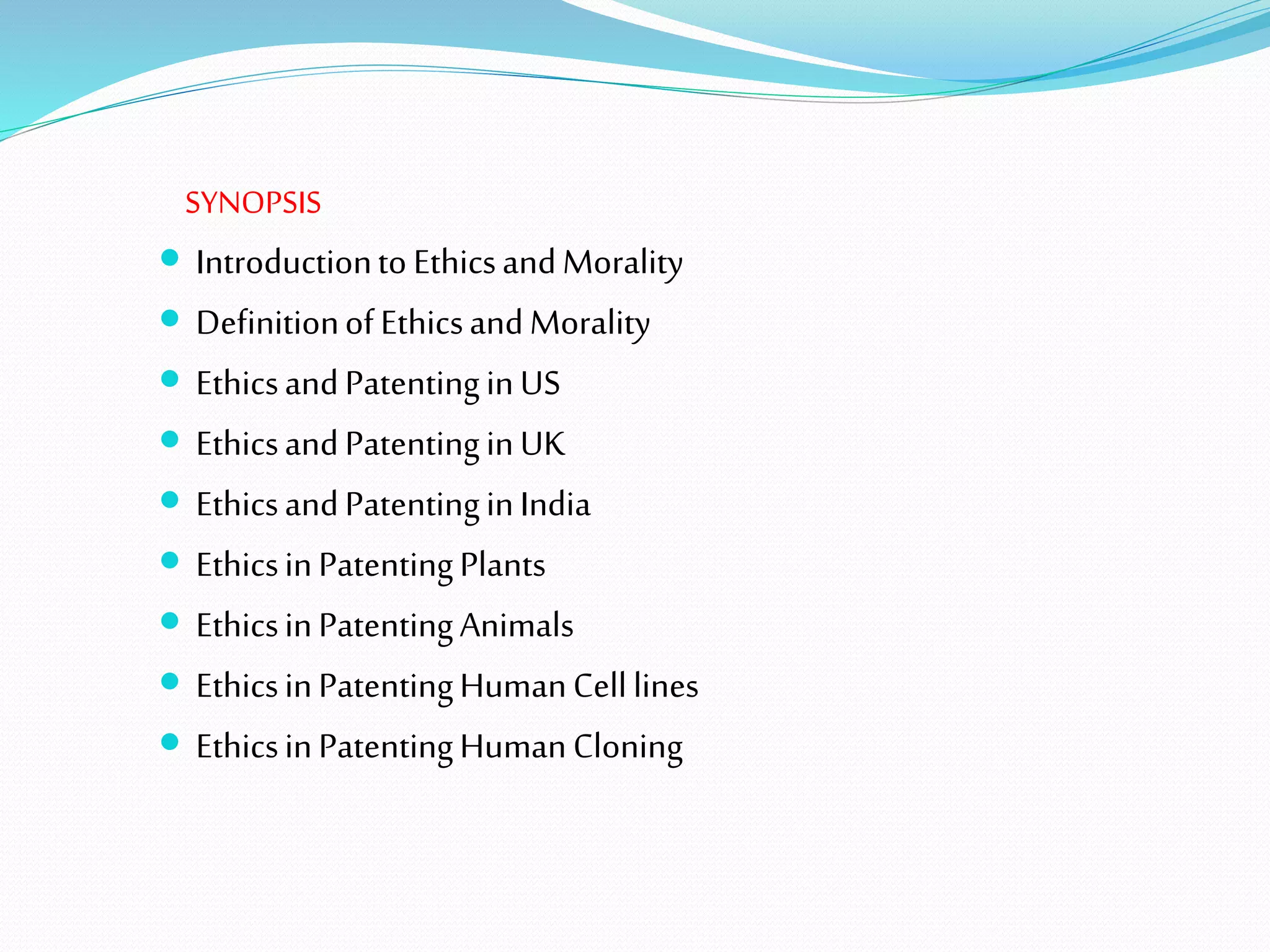 SYNOPSIS

- Introduction to Ethics and Morality
- Definition of Ethics and Morality
- Ethics and Patenting in US
- Ethics and Patenting in UK
- Ethics and Patenting in India
- Ethics in Patenting Plants
- Ethics in Patenting Animals
- Ethics in Patenting Human Cell lines
- Ethics in Patenting Human Cloning